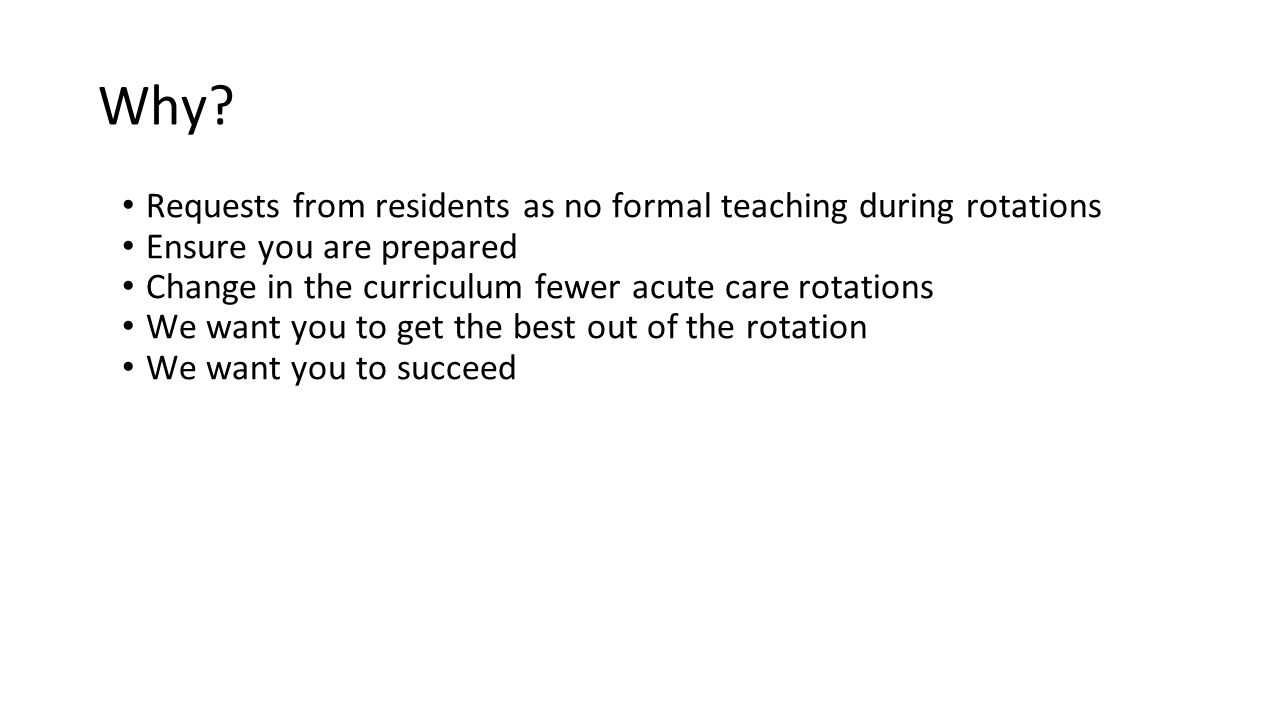 Why?

• Requests from residents as no formal teaching during rotations
• Ensure you are prepared
• Change in the curriculum fewer acute care rotations
• We want you to get the best out of the rotation
• We want you to succeed